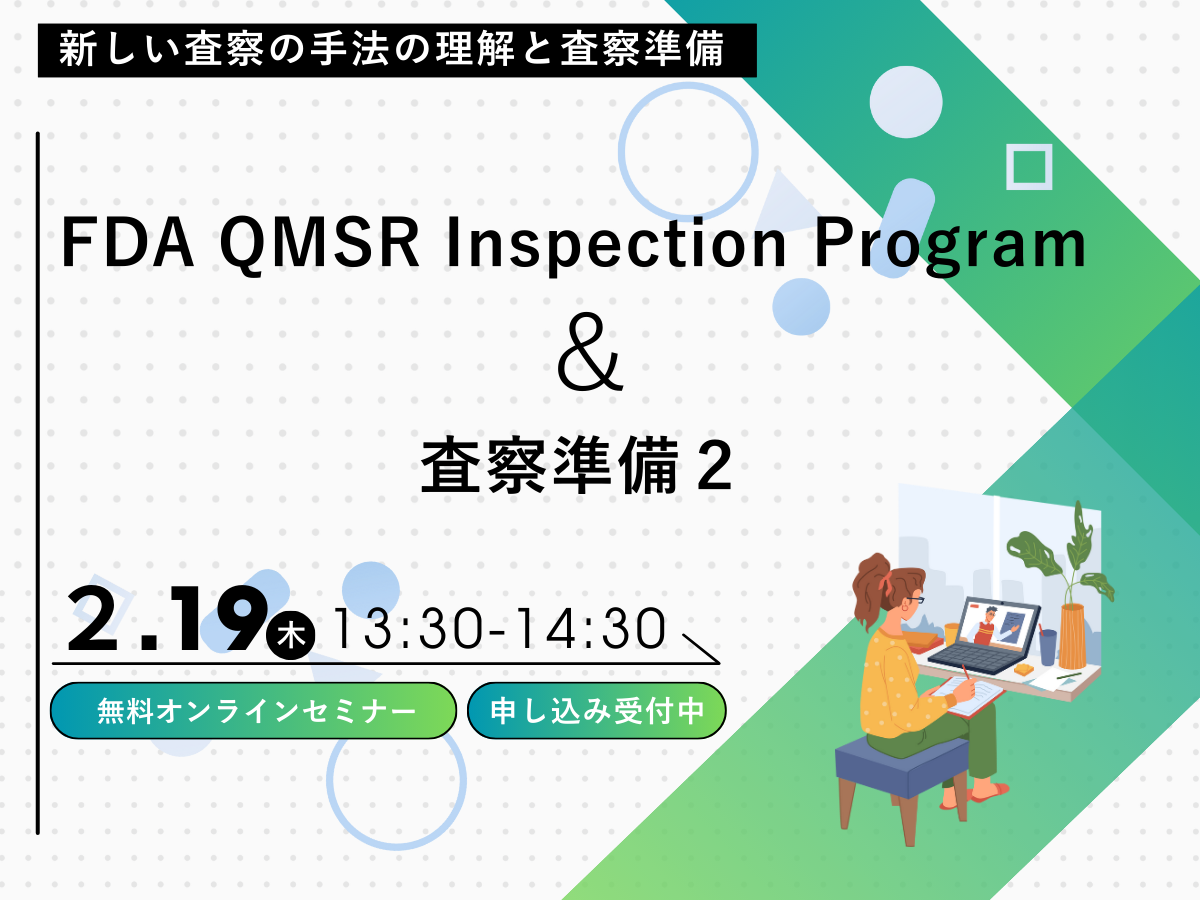 新しい査察の手法の理解と査察準備

FDA QMSR Inspection Program

&

査察準備 2

2.19 木 13:30-14:30

無料オンラインセミナー

申し込み受付中